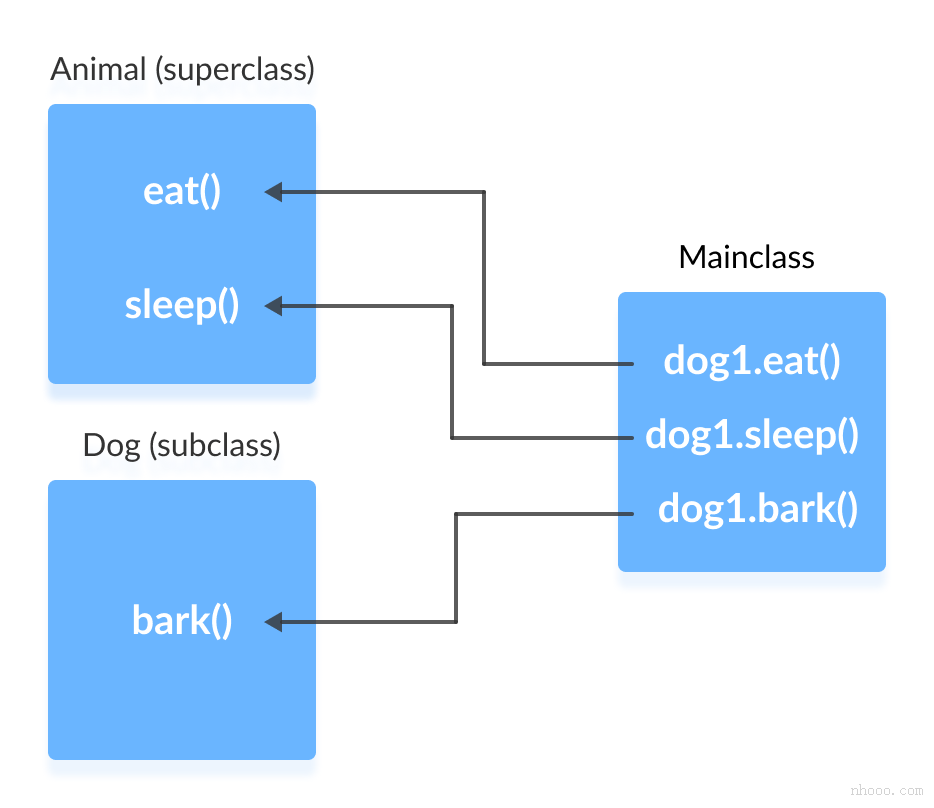 Animal (superclass)

eat()

sleep()

Dog (subclass)

bark()

Mainclass

dog1.eat()

dog1.sleep()

dog1.bark()

nhooo.com